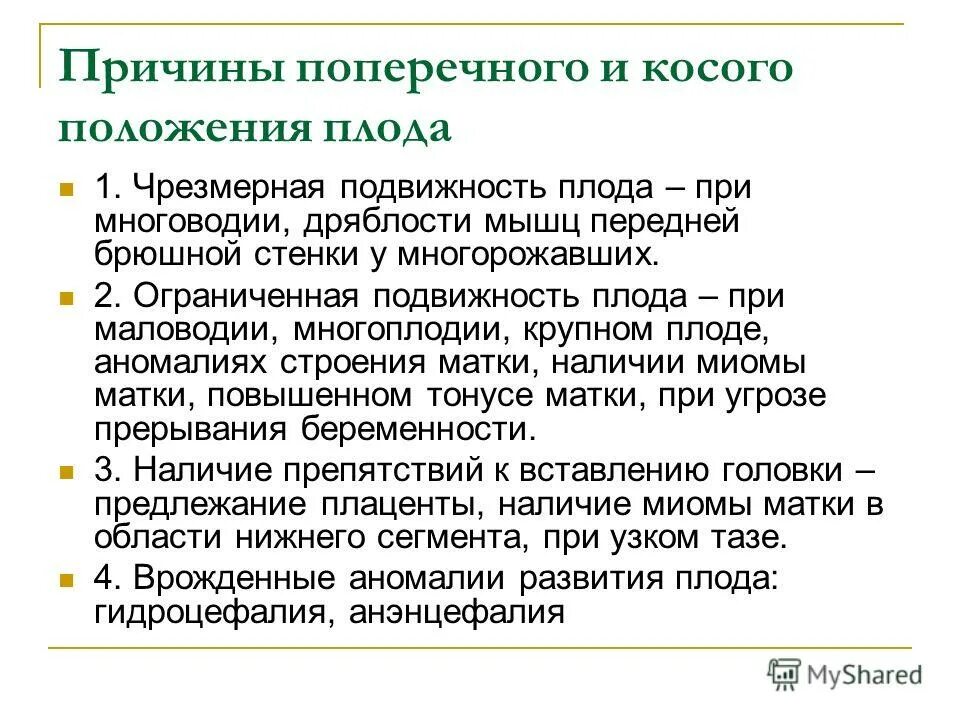 Причины поперечного и косого положения плода

1. Чрезмерная подвижность плода – при многоводии, дряблости мышц передней брюшной стенки у многорожавших.

2. Ограниченная подвижность плода – при маловодии, многоплодии, крупном плоде, аномалиях строения матки, наличии миомы матки, повышенном тонусе матки, при угрозе прерывания беременности.

3. Наличие препятствий к вставлению головки – предлежание плаценты, наличие миомы матки в области нижнего сегмента, при узком тазе.

4. Врожденные аномалии развития плода: гидроцефалия, анэнцефалия

MyShared